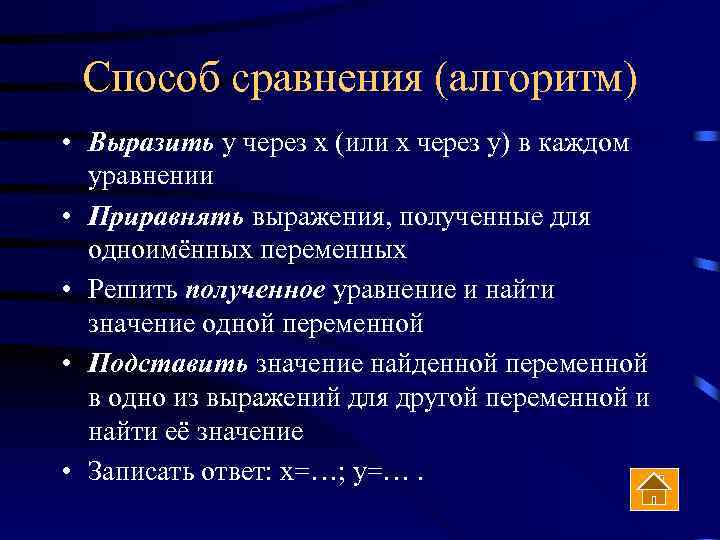 Способ сравнения (алгоритм)

• Выразить у через х (или х через у) в каждом уравнении

• Приравнять выражения, полученные для одноимённых переменных

• Решить полученное уравнение и найти значение одной переменной

• Подставить значение найденной переменной в одно из выражений для другой переменной и найти её значение

• Записать ответ: х=…; у=… .